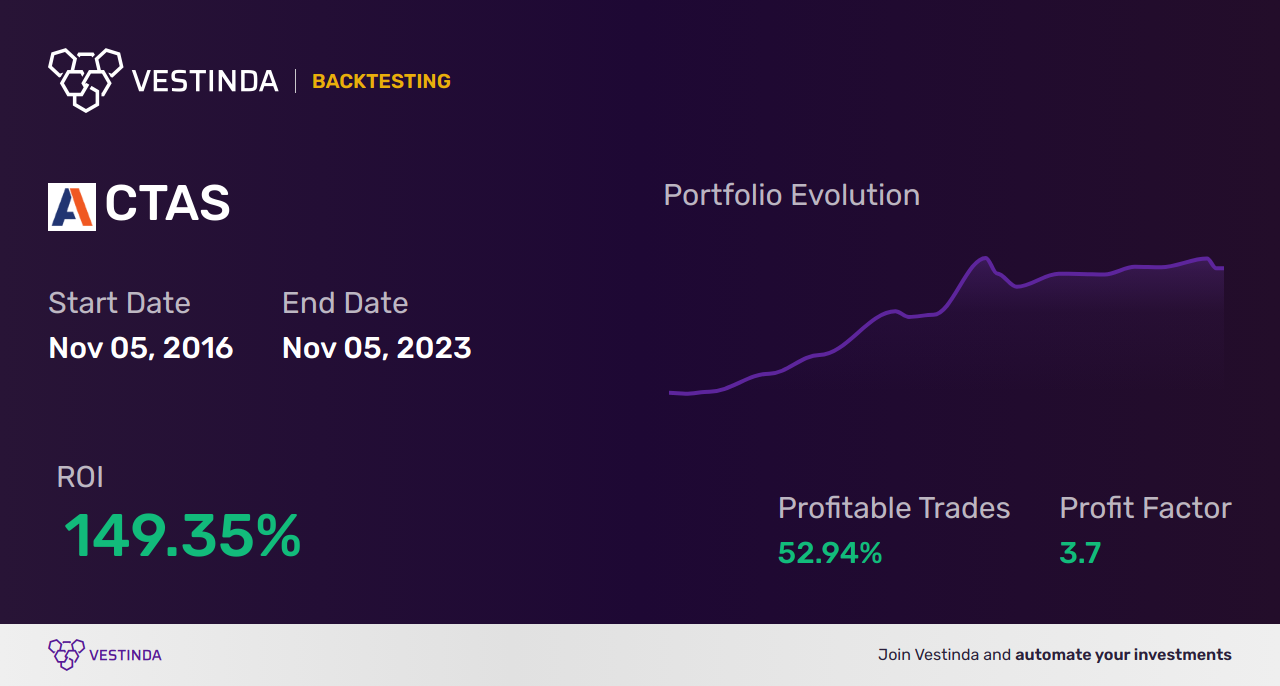 VESTINDA | BACKTESTING

CTAS

Start Date
Nov 05, 2016

End Date
Nov 05, 2023

Portfolio Evolution

ROI
149.35%

Profitable Trades
52.94%

Profit Factor
3.7

VESTINDA

Join Vestinda and automate your investments